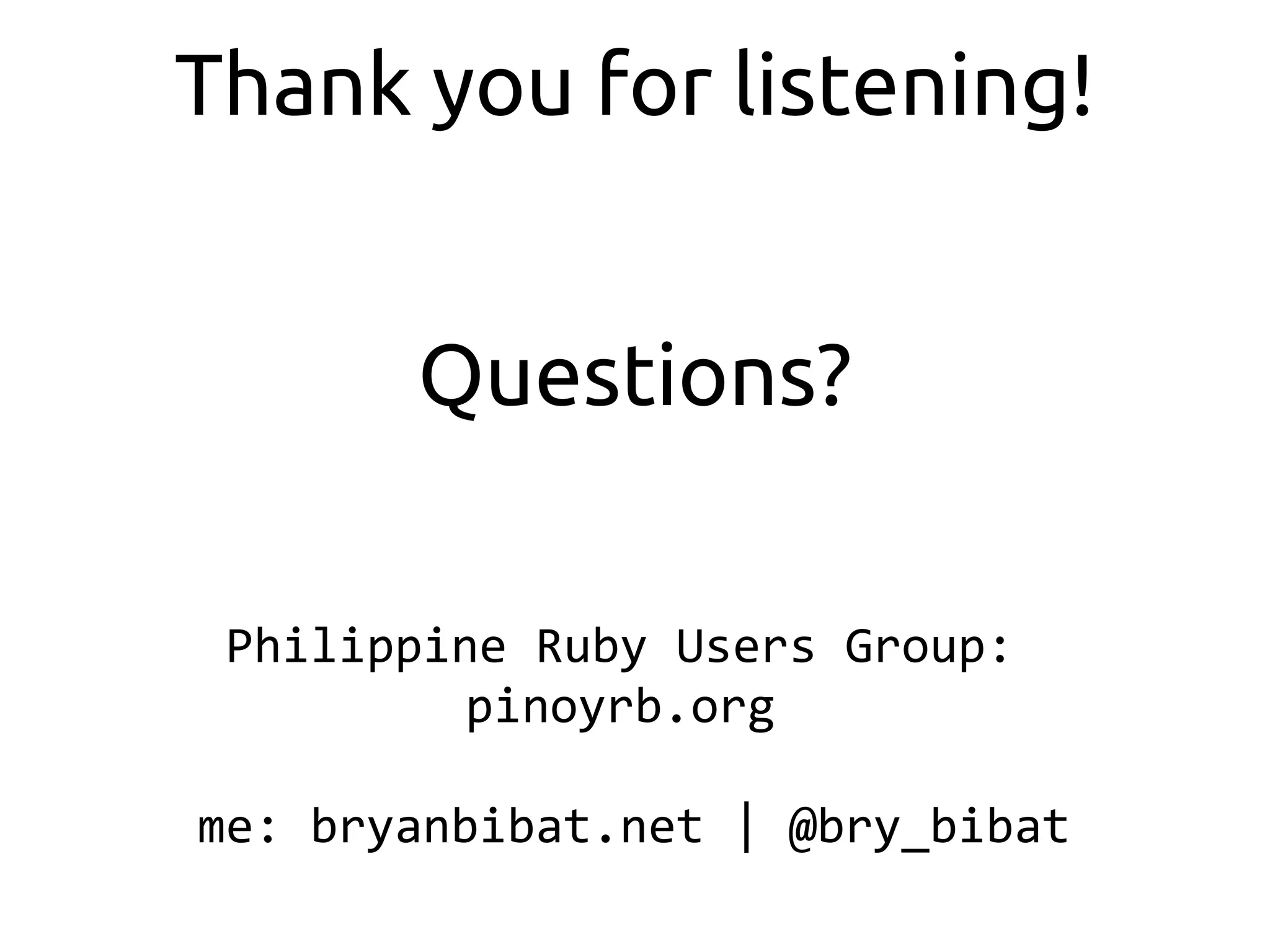 Thank you for listening!

Questions?

Philippine Ruby Users Group:
pinoyrb.org

me: bryanbibat.net | @bry_bibat